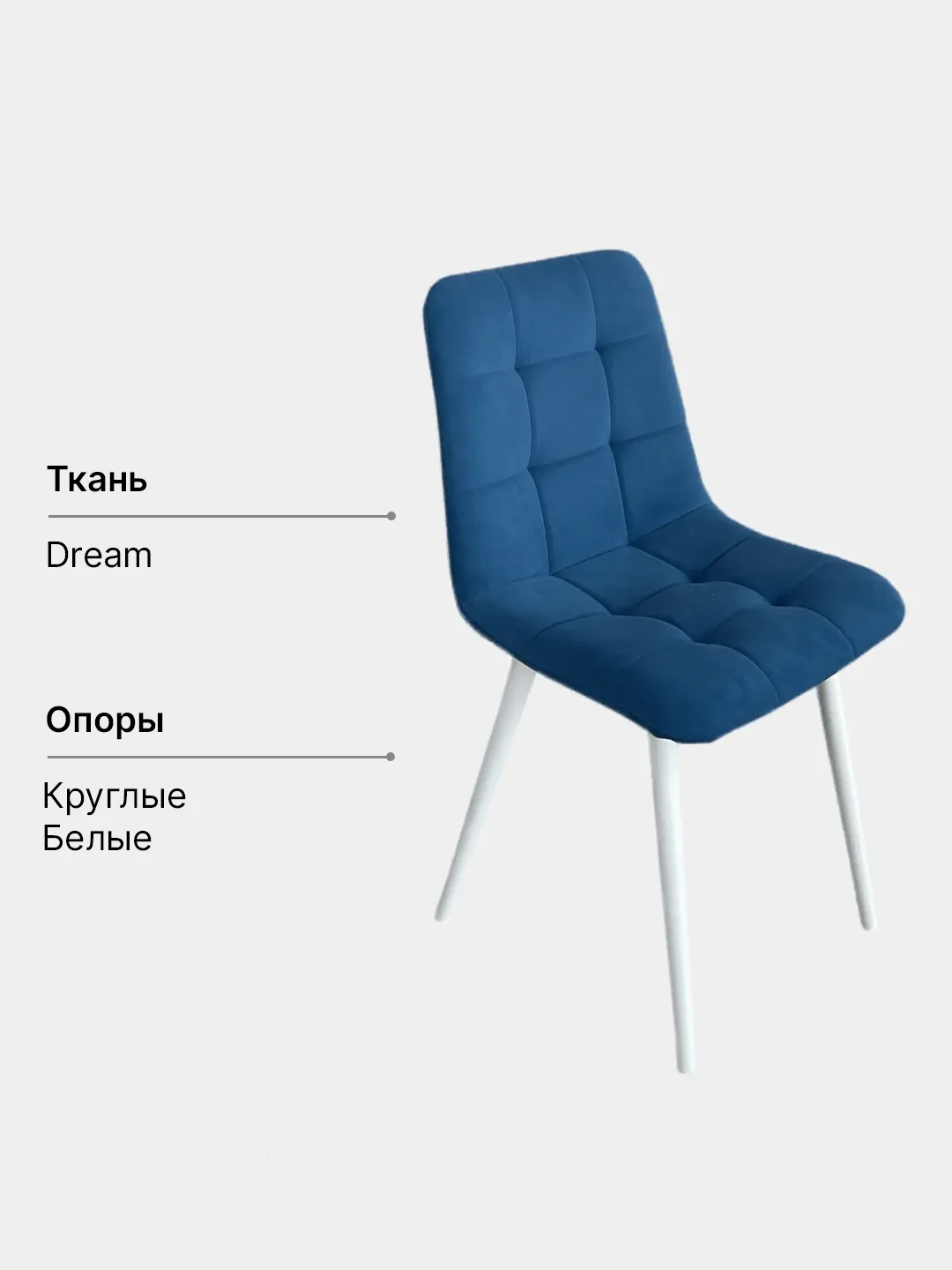 Ткань

Dream

Опоры

Круглые
Белые